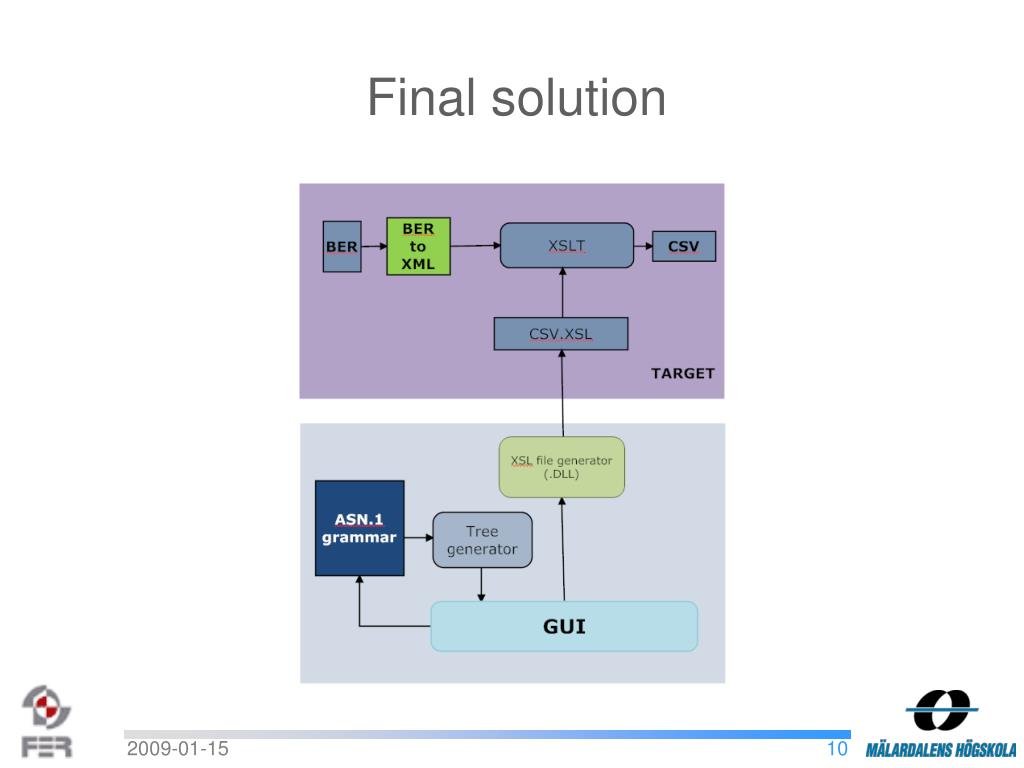 Final solution

BER

BER to XML

XSLT

CSV

CSV.XSL

TARGET

XSL file generator (.DLL)

ASN.1 grammar

Tree generator

GUI

FER

2009-01-15

10

MÄLARDALENS HÖGSKOLA